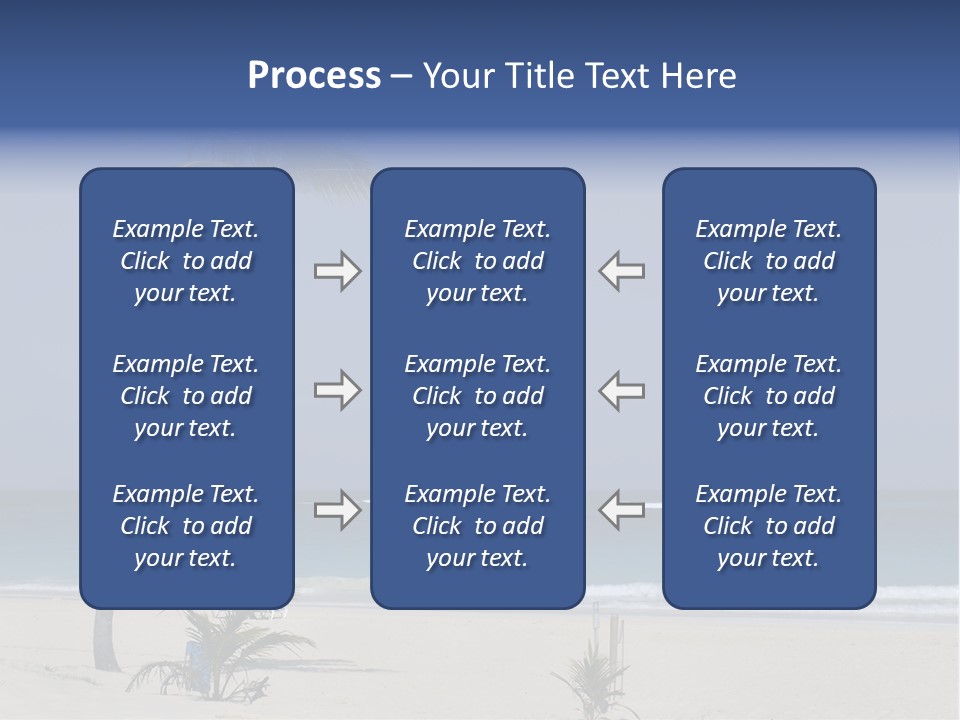 Process – Your Title Text Here

Example Text. Click to add your text.

Example Text. Click to add your text.

Example Text. Click to add your text.

Example Text. Click to add your text.

Example Text. Click to add your text.

Example Text. Click to add your text.

Example Text. Click to add your text.

Example Text. Click to add your text.

Example Text. Click to add your text.